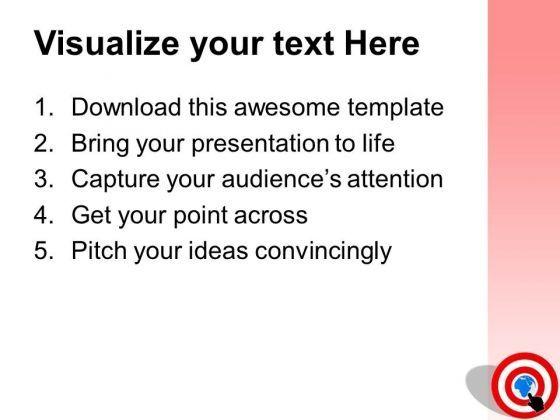 Visualize your text Here

1. Download this awesome template
2. Bring your presentation to life
3. Capture your audience’s attention
4. Get your point across
5. Pitch your ideas convincingly